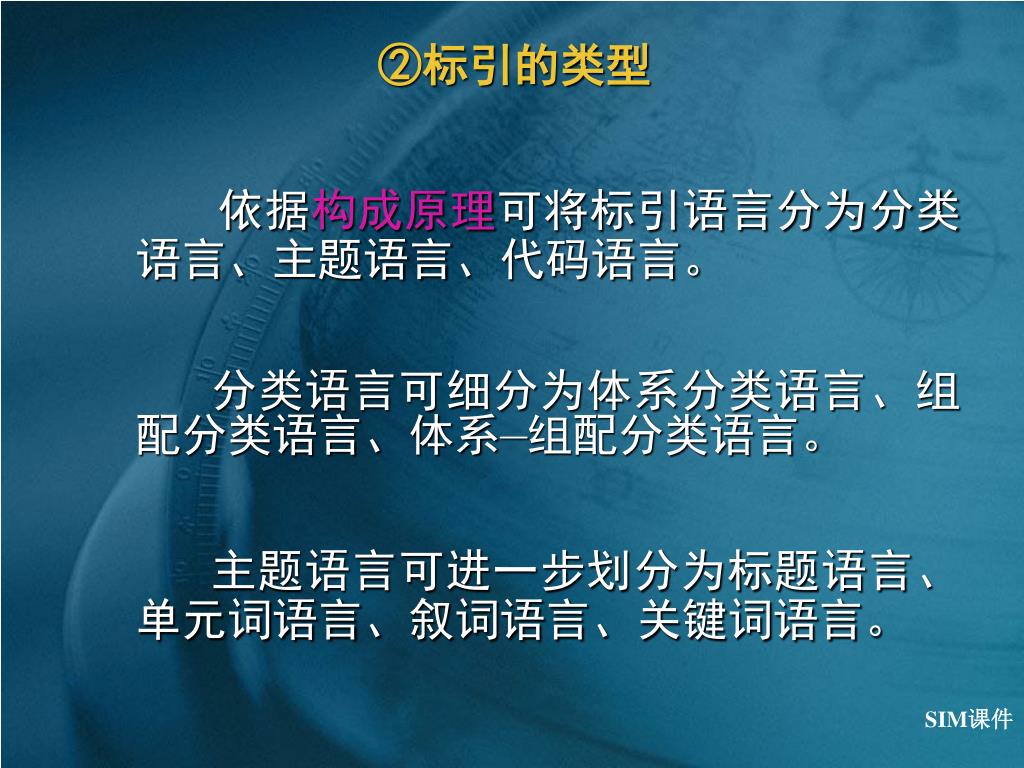 ②标引的类型

依据构成原理可将标引语言分为分类语言、主题语言、代码语言。

分类语言可细分为体系分类语言、组配分类语言、体系–组配分类语言。

主题语言可进一步划分为标题语言、单元词语言、叙词语言、关键词语言。

SIM课件